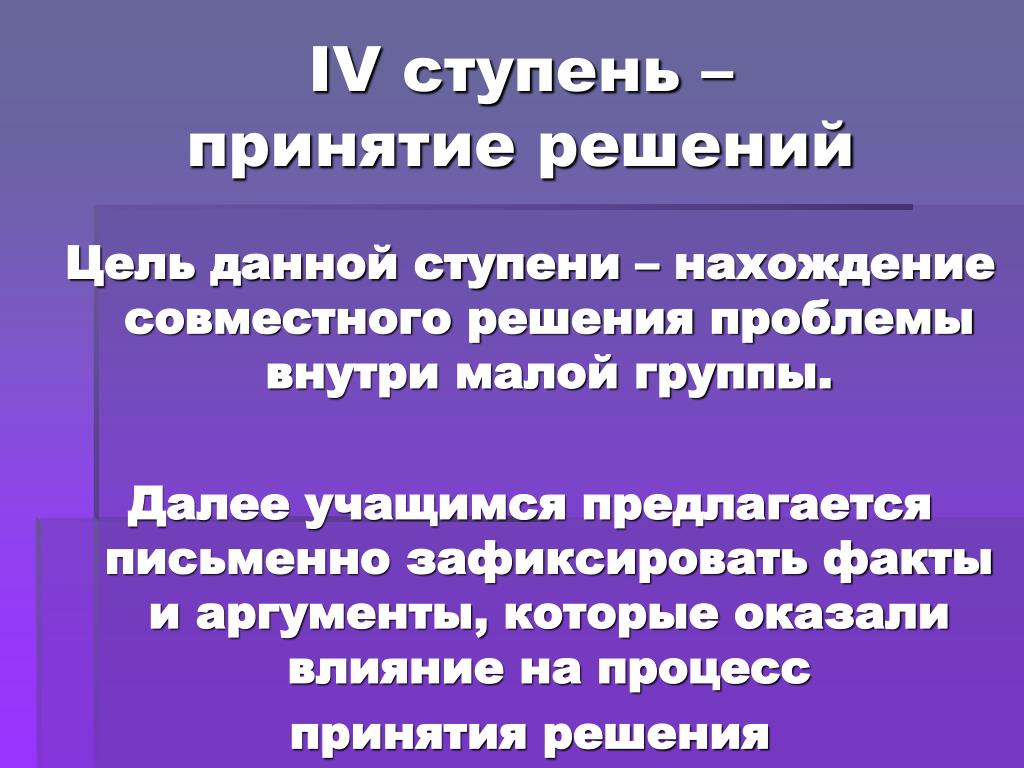 IV ступень – принятие решений

Цель данной ступени – нахождение совместного решения проблемы внутри малой группы.

Далее учащимся предлагается письменно зафиксировать факты и аргументы, которые оказали влияние на процесс

принятия решения